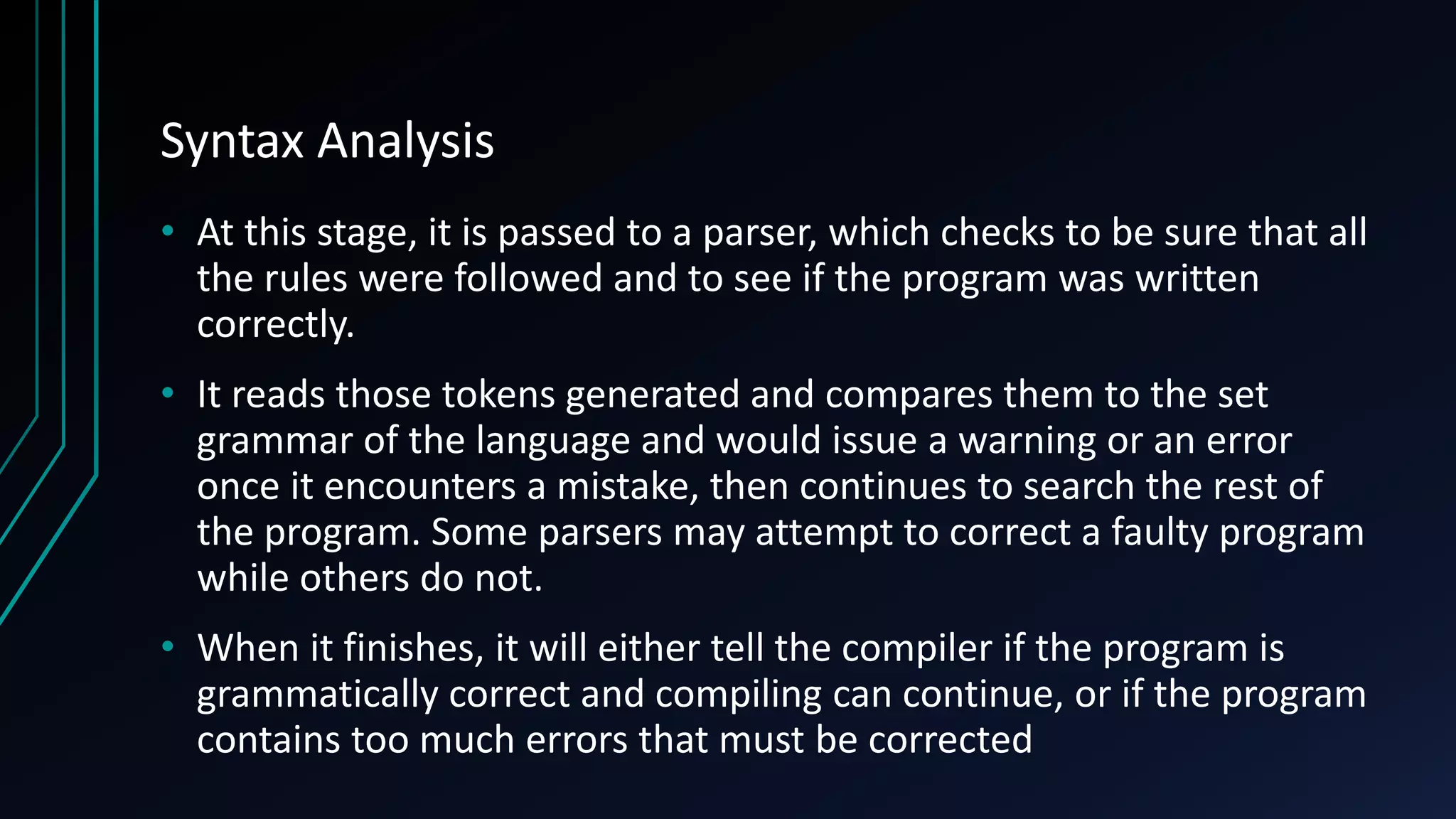 Syntax Analysis

• At this stage, it is passed to a parser, which checks to be sure that all the rules were followed and to see if the program was written correctly.

• It reads those tokens generated and compares them to the set grammar of the language and would issue a warning or an error once it encounters a mistake, then continues to search the rest of the program. Some parsers may attempt to correct a faulty program while others do not.

• When it finishes, it will either tell the compiler if the program is grammatically correct and compiling can continue, or if the program contains too much errors that must be corrected